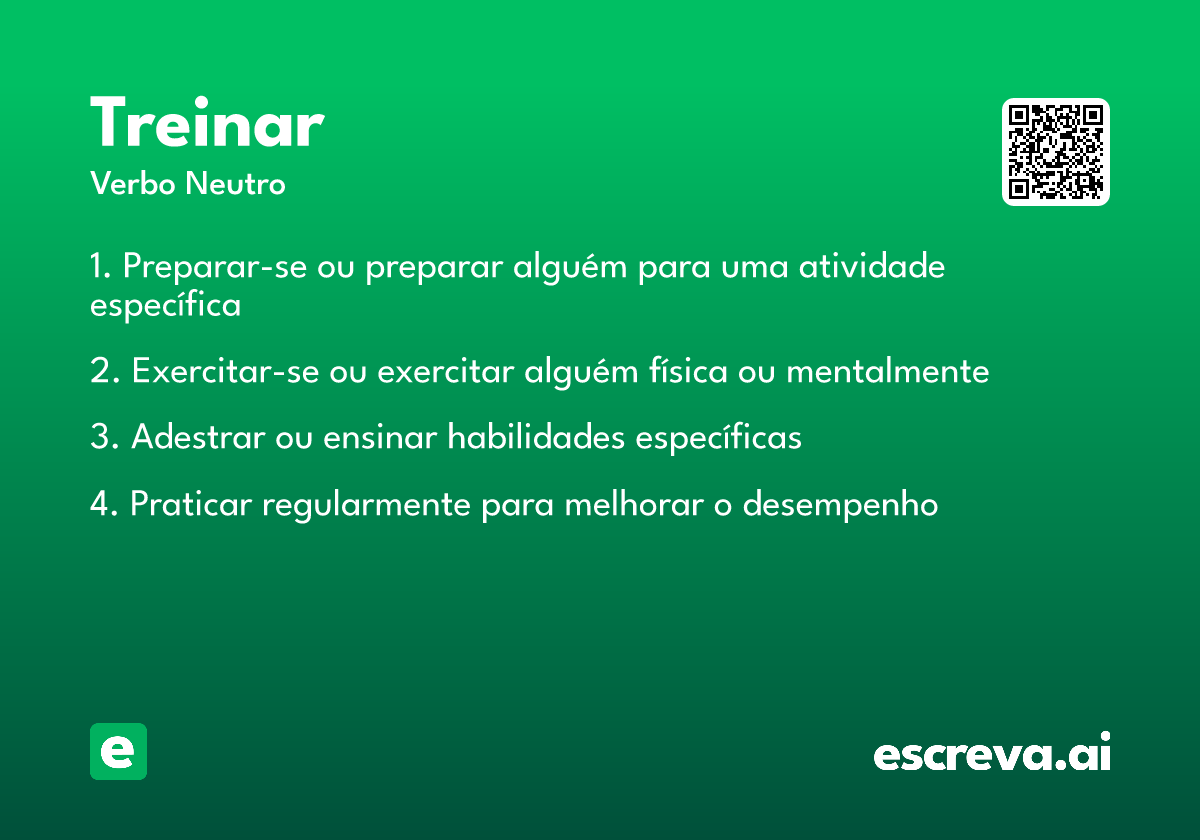 Treinar
Verbo Neutro

1. Preparar-se ou preparar alguém para uma atividade específica

2. Exercitar-se ou exercitar alguém física ou mentalmente

3. Adestrar ou ensinar habilidades específicas

4. Praticar regularmente para melhorar o desempenho

e

escreva.ai